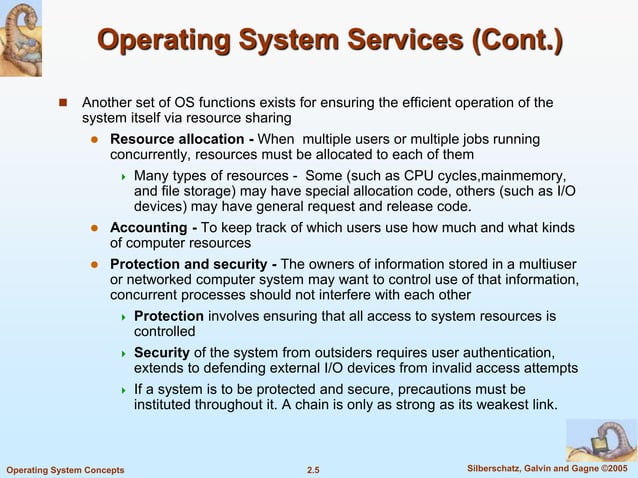 Operating System Services (Cont.)

Another set of OS functions exists for ensuring the efficient operation of the system itself via resource sharing

Resource allocation - When multiple users or multiple jobs running concurrently, resources must be allocated to each of them

Many types of resources - Some (such as CPU cycles,mainmemory, and file storage) may have special allocation code, others (such as I/O devices) may have general request and release code.

Accounting - To keep track of which users use how much and what kinds of computer resources

Protection and security - The owners of information stored in a multiuser or networked computer system may want to control use of that information, concurrent processes should not interfere with each other

Protection involves ensuring that all access to system resources is controlled

Security of the system from outsiders requires user authentication, extends to defending external I/O devices from invalid access attempts

If a system is to be protected and secure, precautions must be instituted throughout it. A chain is only as strong as its weakest link.

Operating System Concepts

2.5

Silberschatz, Galvin and Gagne ©2005